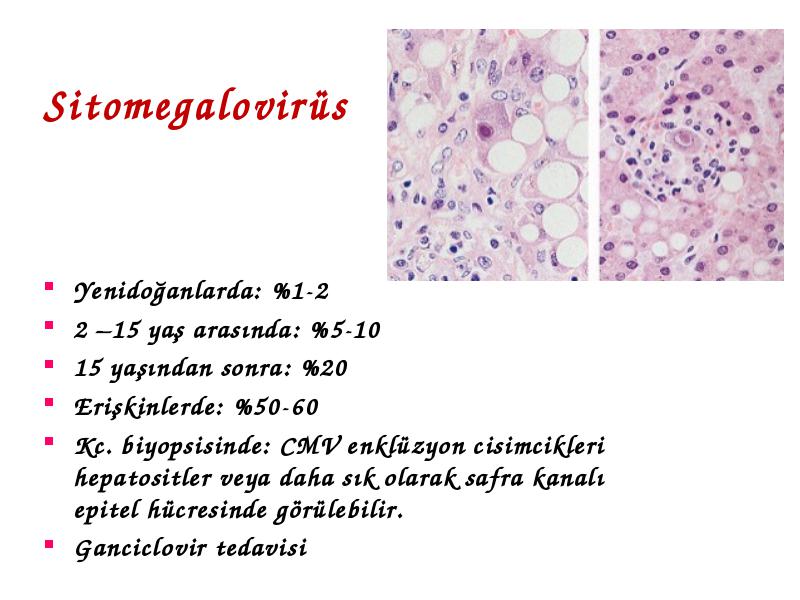 Sitomegalovirüs

- Yenidoğanlarda: %1-2
- 2 –15 yaş arasında: %5-10
- 15 yaşından sonra: %20
- Erişkinlerde: %50-60
- Kc. biyopsisinde: CMV enklüzyon cisimcikleri hepatositler veya daha sık olarak safra kanalı epitel hücresinde görülebilir.
- Ganciclovir tedavisi